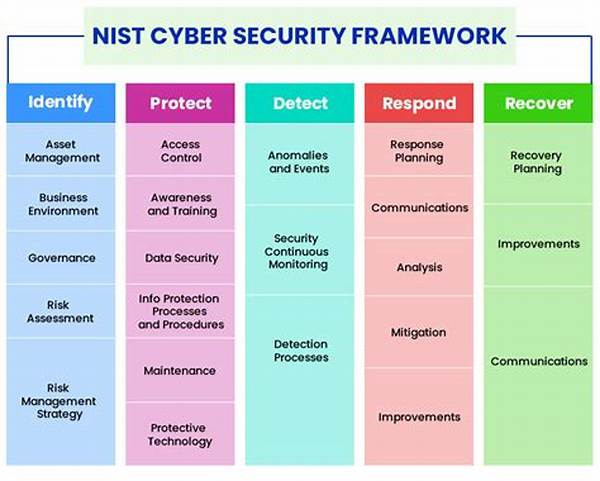 NIST CYBER SECURITY FRAMEWORK

Identify

Asset Management

Business Environment

Governance

Risk Assessment

Risk Management Strategy

Protect

Access Control

Awareness and Training

Data Security

Info Protection Processes and Procedures

Maintenance

Protective Technology

Detect

Anomalies and Events

Security Continuous Monitoring

Detection Processes

Respond

Response Planning

Communications

Analysis

Mitigation

Improvements

Recover

Recovery Planning

Improvements

Communications